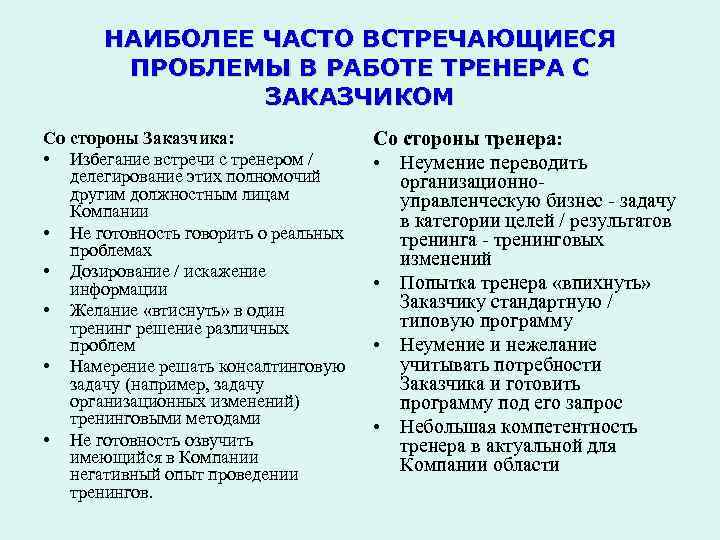 НАИБОЛЕЕ ЧАСТО ВСТРЕЧАЮЩИЕСЯ ПРОБЛЕМЫ В РАБОТЕ ТРЕНЕРА С ЗАКАЗЧИКОМ

Со стороны Заказчика:
• Избегание встречи с тренером / делегирование этих полномочий другим должностным лицам Компании
• Не готовность говорить о реальных проблемах
• Дозирование / искажение информации
• Желание «втиснуть» в один тренинг решение различных проблем
• Намерение решать консалтинговую задачу (например, задачу организационных изменений) тренинговыми методами
• Не готовность озвучить имеющийся в Компании негативный опыт проведении тренингов.

Со стороны тренера:
• Неумение переводить организационно-управленческую бизнес - задачу в категории целей / результатов тренинга - тренинговых изменений
• Попытка тренера «впихнуть» Заказчику стандартную / типовую программу
• Неумение и нежелание учитывать потребности Заказчика и готовить программу под его запрос
• Небольшая компетентность тренера в актуальной для Компании области